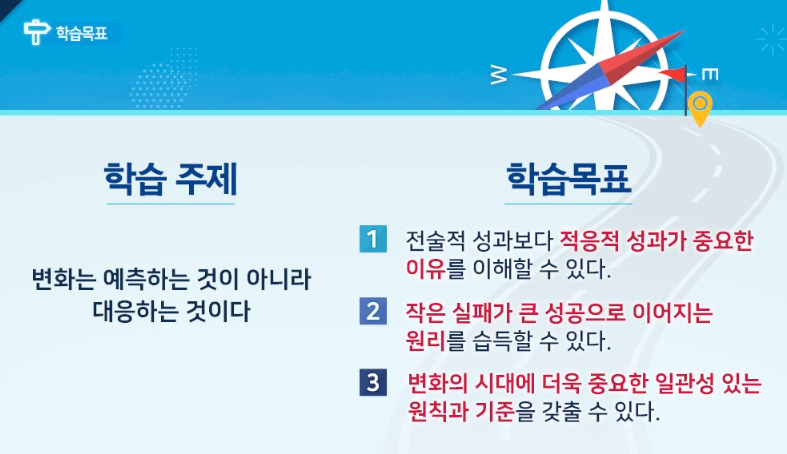 학습목표

W

E

학습 주제

변화는 예측하는 것이 아니라 대응하는 것이다

학습목표

1 전술적 성과보다 적응적 성과가 중요한 이유를 이해할 수 있다.

2 작은 실패가 큰 성공으로 이어지는 원리를 습득할 수 있다.

3 변화의 시대에 더욱 중요한 일관성 있는 원칙과 기준을 갖출 수 있다.